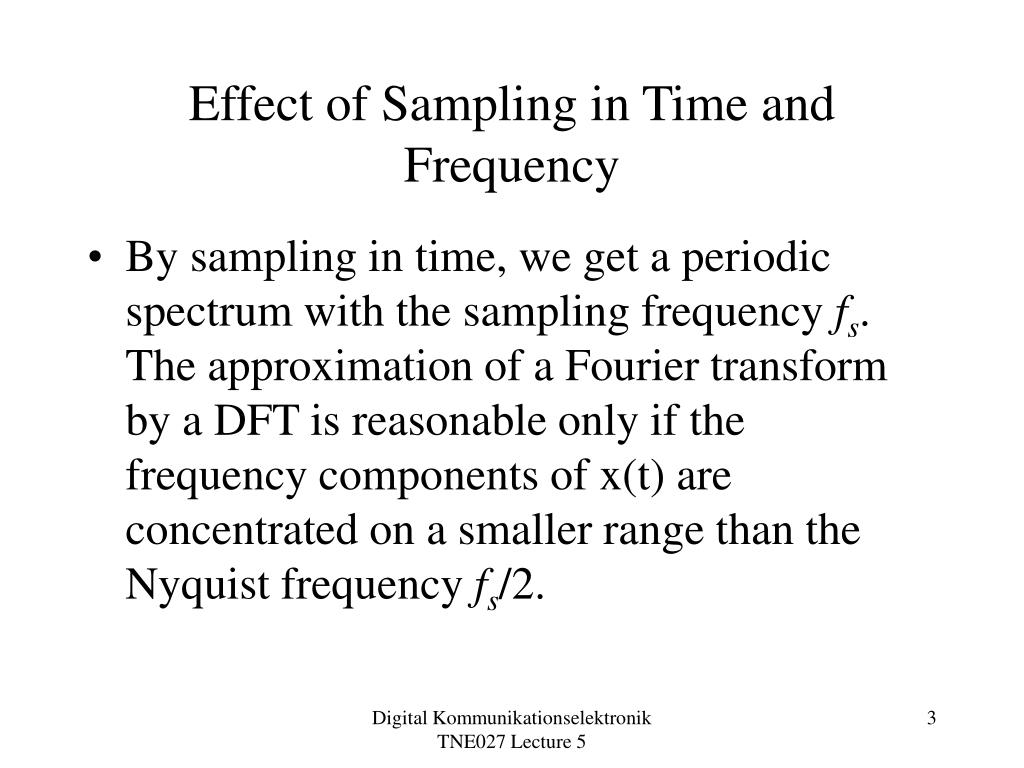 Effect of Sampling in Time and Frequency

• By sampling in time, we get a periodic spectrum with the sampling frequency $f_s$. The approximation of a Fourier transform by a DFT is reasonable only if the frequency components of x(t) are concentrated on a smaller range than the Nyquist frequency $f_s/2$.

Digital Kommunikationselektronik
TNE027 Lecture 5

3